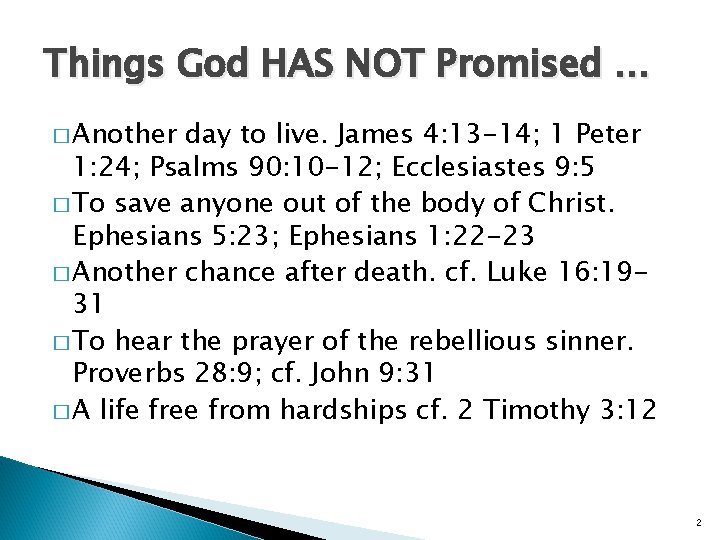 Things God HAS NOT Promised …

□ Another day to live. James 4:13-14; 1 Peter 1:24; Psalms 90:10-12; Ecclesiastes 9:5

□ To save anyone out of the body of Christ. Ephesians 5:23; Ephesians 1:22-23

□ Another chance after death. cf. Luke 16:19-31

□ To hear the prayer of the rebellious sinner. Proverbs 28:9; cf. John 9:31

□ A life free from hardships cf. 2 Timothy 3:12

2